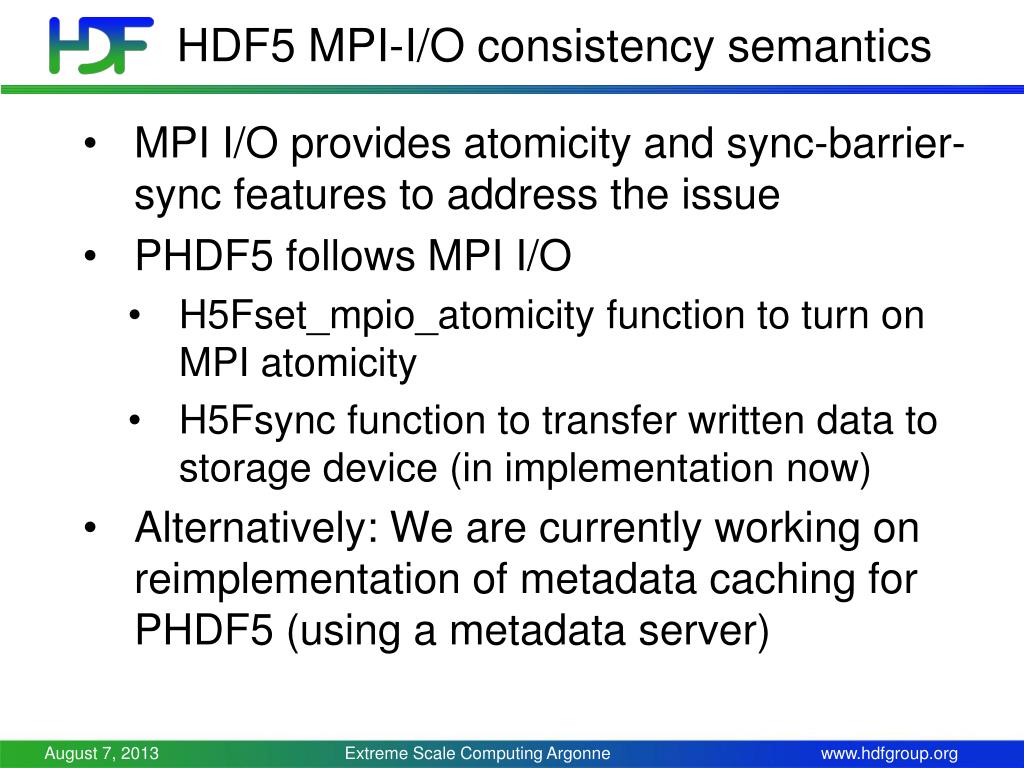 HDF

HDF5 MPI-I/O consistency semantics

• MPI I/O provides atomicity and sync-barrier-sync features to address the issue
• PHDF5 follows MPI I/O
  • H5Fset_mpio_atomicity function to turn on MPI atomicity
  • H5Fsync function to transfer written data to storage device (in implementation now)
• Alternatively: We are currently working on reimplementation of metadata caching for PHDF5 (using a metadata server)

August 7, 2013 Extreme Scale Computing Argonne www.hdfgroup.org